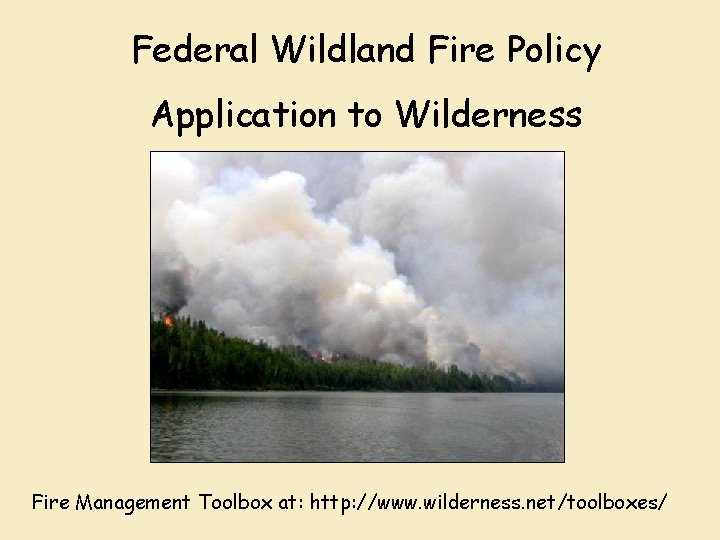 Federal Wildland Fire Policy

Application to Wilderness

Fire Management Toolbox at: http://www.wilderness.net/toolboxes/